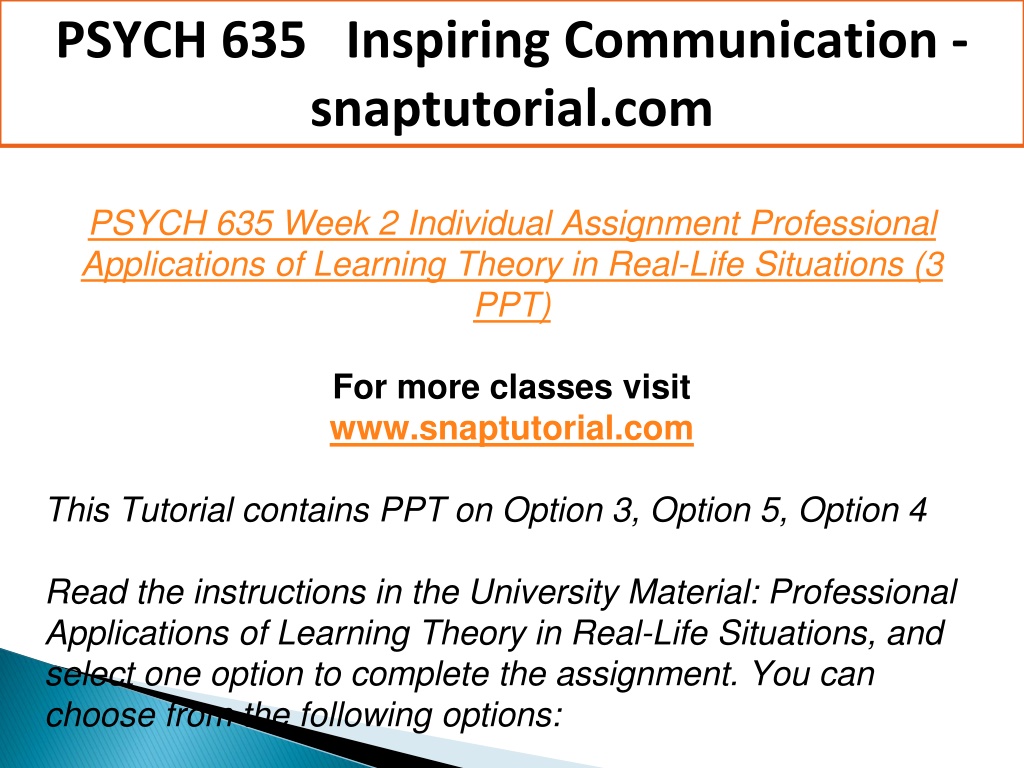 PSYCH 635 Inspiring Communication - snaptutorial.com

PSYCH 635 Week 2 Individual Assignment Professional Applications of Learning Theory in Real-Life Situations (3 PPT)

For more classes visit
www.snaptutorial.com

This Tutorial contains PPT on Option 3, Option 5, Option 4

Read the instructions in the University Material: Professional Applications of Learning Theory in Real-Life Situations, and select one option to complete the assignment. You can choose from the following options: